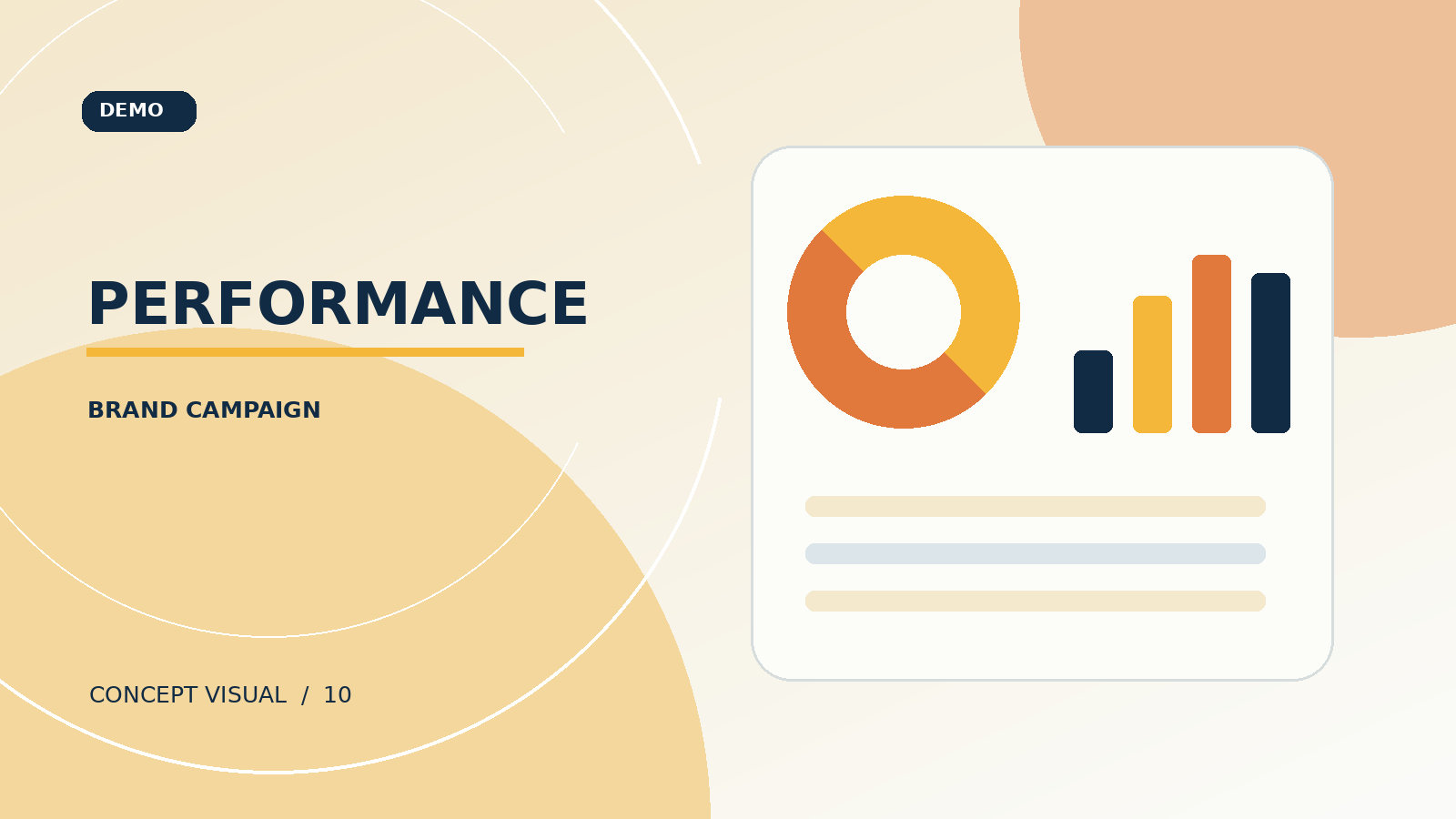 DEMO

PERFORMANCE

BRAND CAMPAIGN

CONCEPT VISUAL / 10